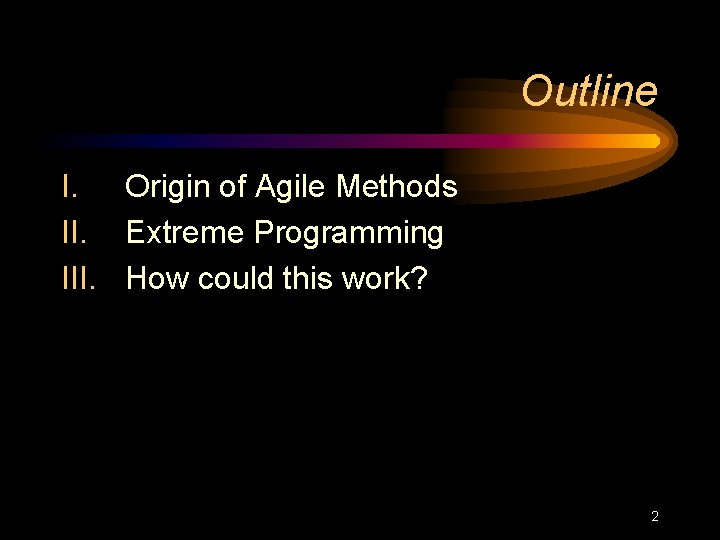 Outline

I. Origin of Agile Methods
II. Extreme Programming
III. How could this work?

2